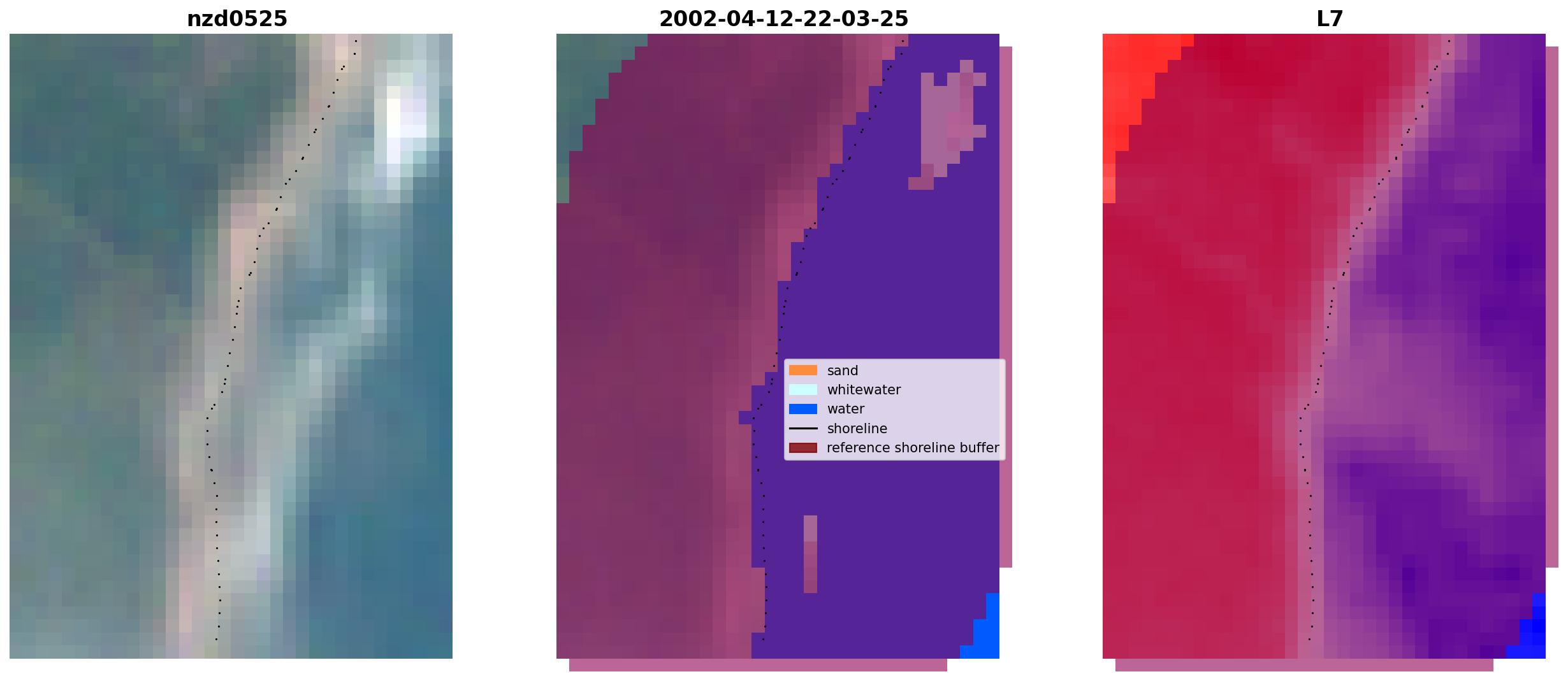 nzd0525

2002-04-12-22-03-25

sand
whitewater
water
shoreline
reference shoreline buffer

L7